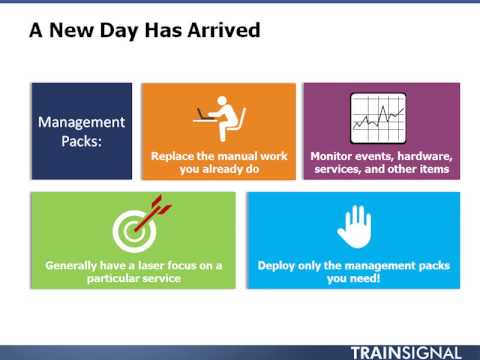 A New Day Has Arrived

Management Packs:

Replace the manual work you already do

Monitor events, hardware, services, and other items

Generally have a laser focus on a particular service

Deploy only the management packs you need!

TRAINSIGNAL